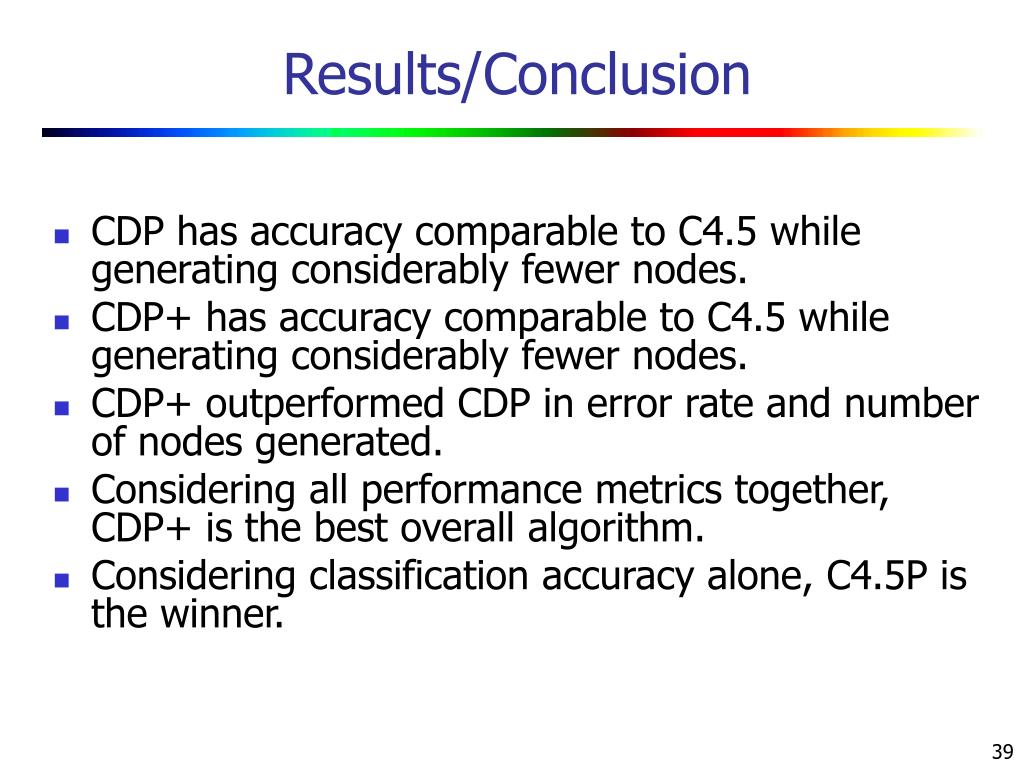 Results/Conclusion

- CDP has accuracy comparable to C4.5 while generating considerably fewer nodes.
- CDP+ has accuracy comparable to C4.5 while generating considerably fewer nodes.
- CDP+ outperformed CDP in error rate and number of nodes generated.
- Considering all performance metrics together, CDP+ is the best overall algorithm.
- Considering classification accuracy alone, C4.5P is the winner.

39